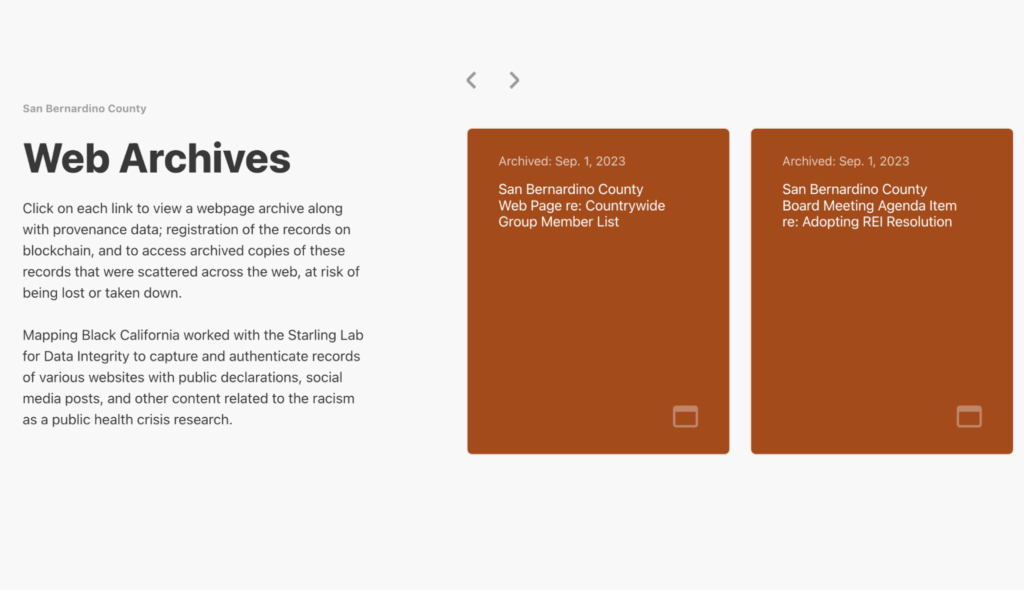 San Bernardino County

Web Archives

Click on each link to view a webpage archive along with provenance data; registration of the records on blockchain, and to access archived copies of these records that were scattered across the web, at risk of being lost or taken down.

Mapping Black California worked with the Starling Lab for Data Integrity to capture and authenticate records of various websites with public declarations, social media posts, and other content related to the racism as a public health crisis research.

Archived: Sep. 1, 2023

San Bernardino County Web Page re: Countrywide Group Member List

Archived: Sep. 1, 2023

San Bernardino County Board Meeting Agenda Item re: Adopting REI Resolution